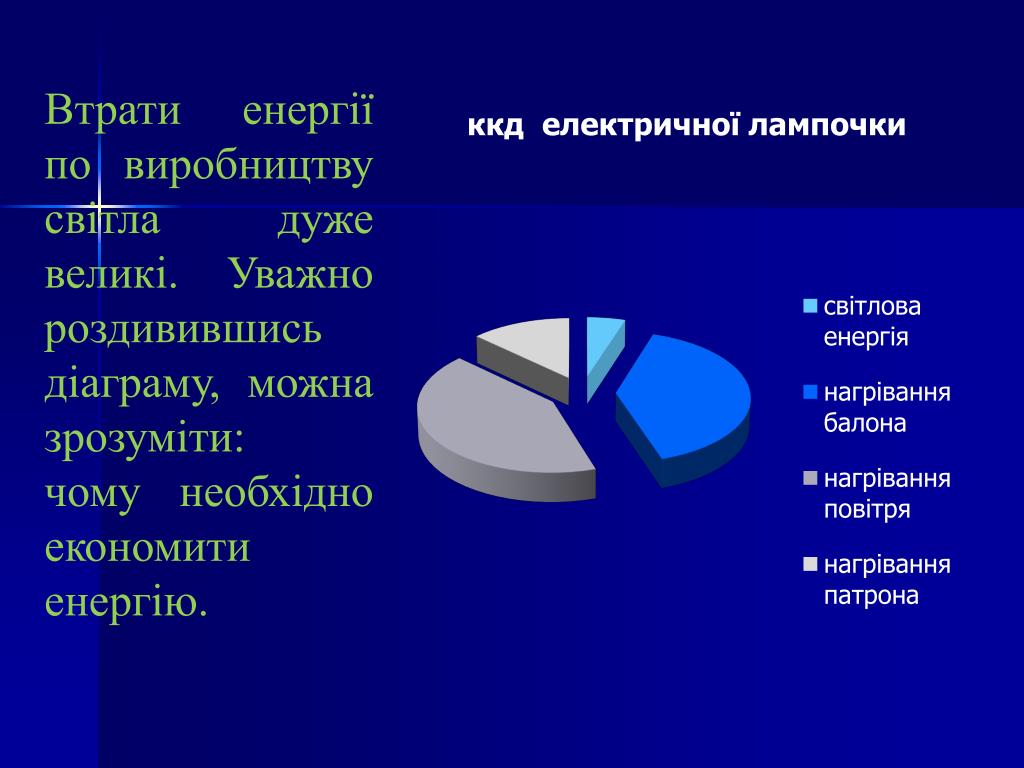 Втрати енергії по виробництву світла дуже великі. Уважно роздивившись діаграму, можна зрозуміти: чому необхідно економити енергію.

ккд електричної лампочки

світлова енергія

нагрівання балона

нагрівання повітря

нагрівання патрона